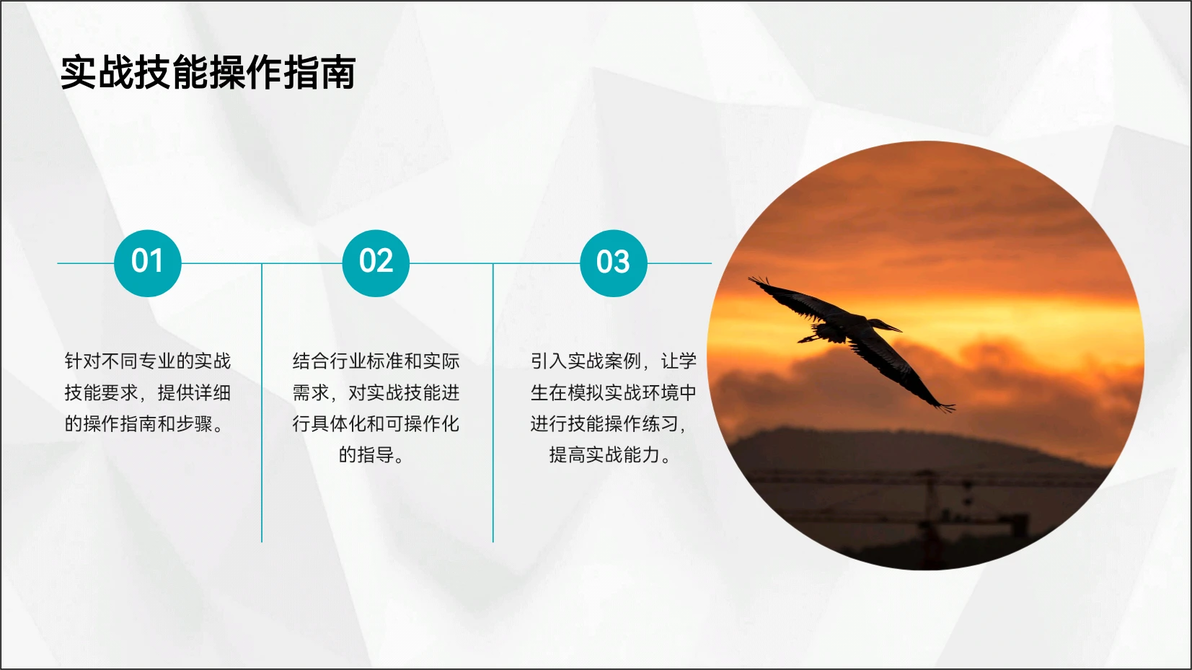 实战技能操作指南

01

针对不同专业的实战技能要求，提供详细的操作指南和步骤。

02

结合行业标准和实际需求，对实战技能进行具体化和可操作化的指导。

03

引入实战案例，让学生在模拟实战环境中进行技能操作练习，提高实战能力。